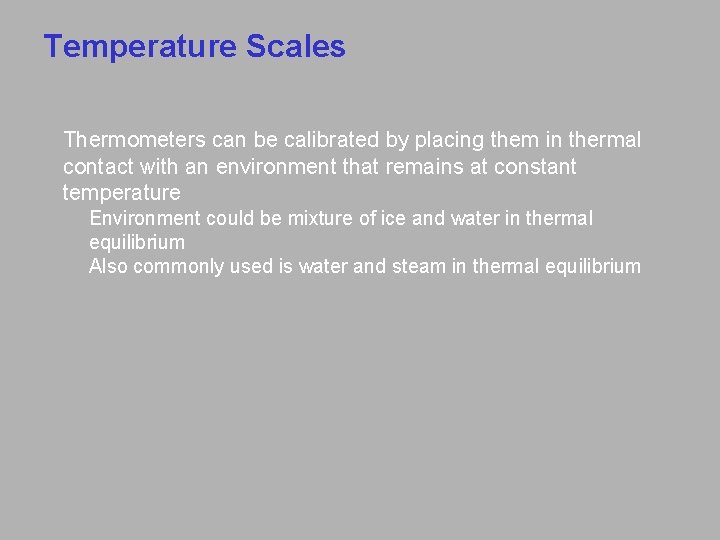 Temperature Scales

Thermometers can be calibrated by placing them in thermal contact with an environment that remains at constant temperature

Environment could be mixture of ice and water in thermal equilibrium

Also commonly used is water and steam in thermal equilibrium